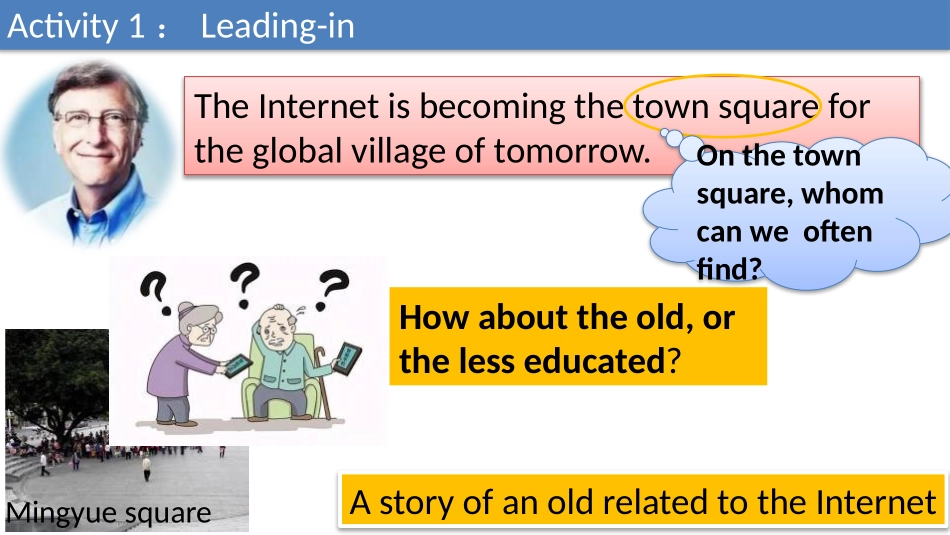 Activity 1： Leading-in

The Internet is becoming the town square for the global village of tomorrow.

On the town square, whom can we often find?

? ? ?

How about the old, or the less educated?

Mingyue square

A story of an old related to the Internet